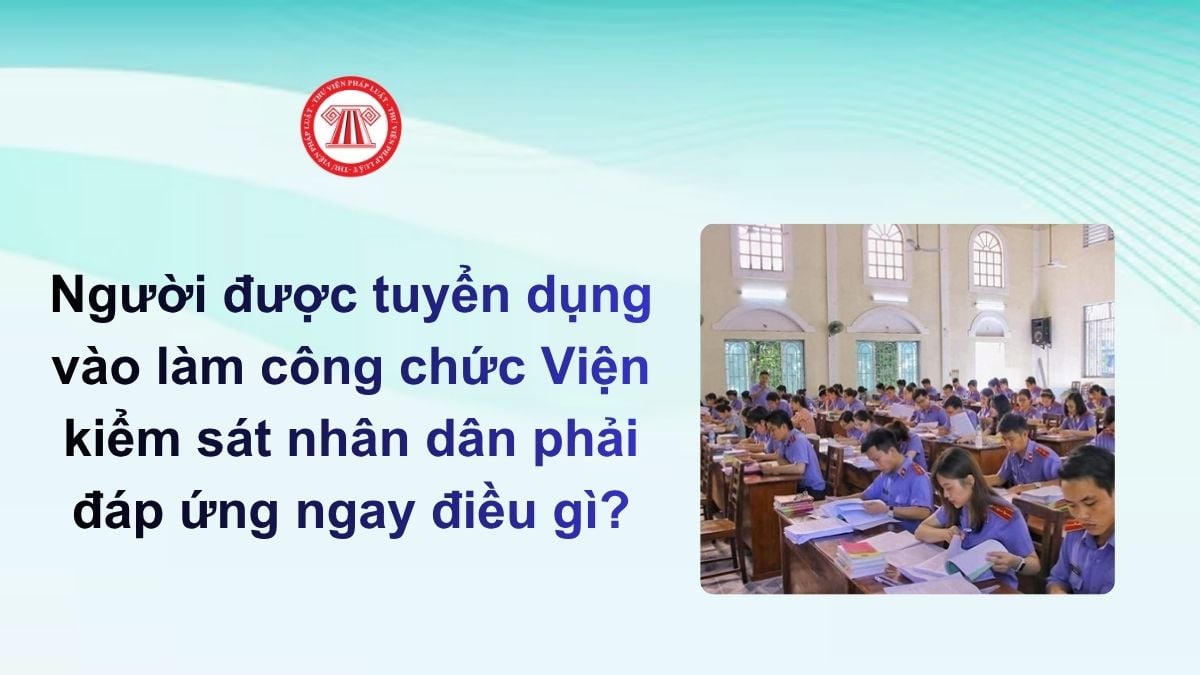 THƯ VIỆN PHÁP LUẬT

Người được tuyển dụng vào làm công chức Viện kiểm sát nhân dân phải đáp ứng ngay điều gì?